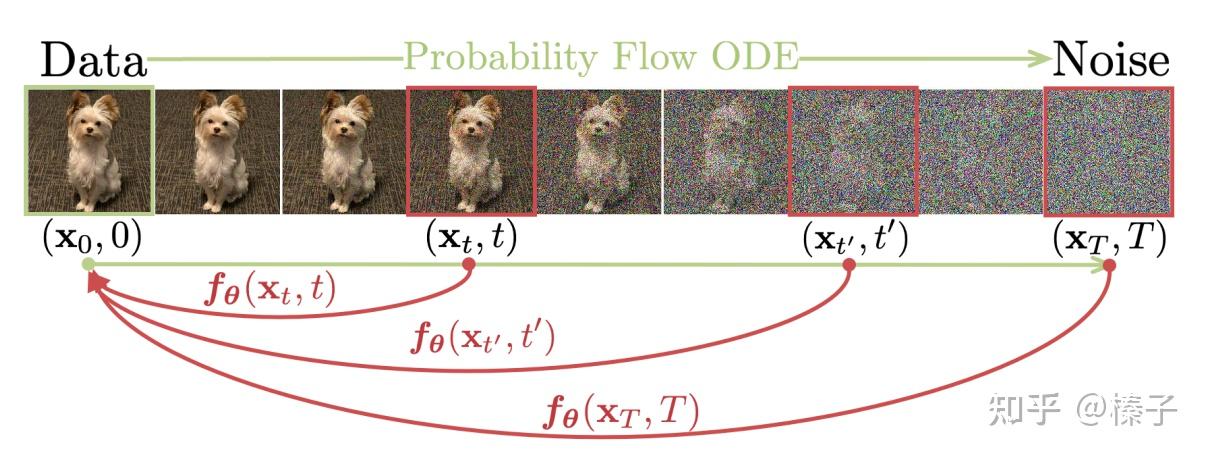 Data Probability Flow ODE Noise

$(\mathbf{x}_0, 0)$ $(\mathbf{x}_t, t)$ $(\mathbf{x}_{t'}, t')$ $(\mathbf{x}_T, T)$

$\boldsymbol{f_\theta}(\mathbf{x}_t, t)$

$\boldsymbol{f_\theta}(\mathbf{x}_{t'}, t')$

$\boldsymbol{f_\theta}(\mathbf{x}_T, T)$

知乎 @榛子